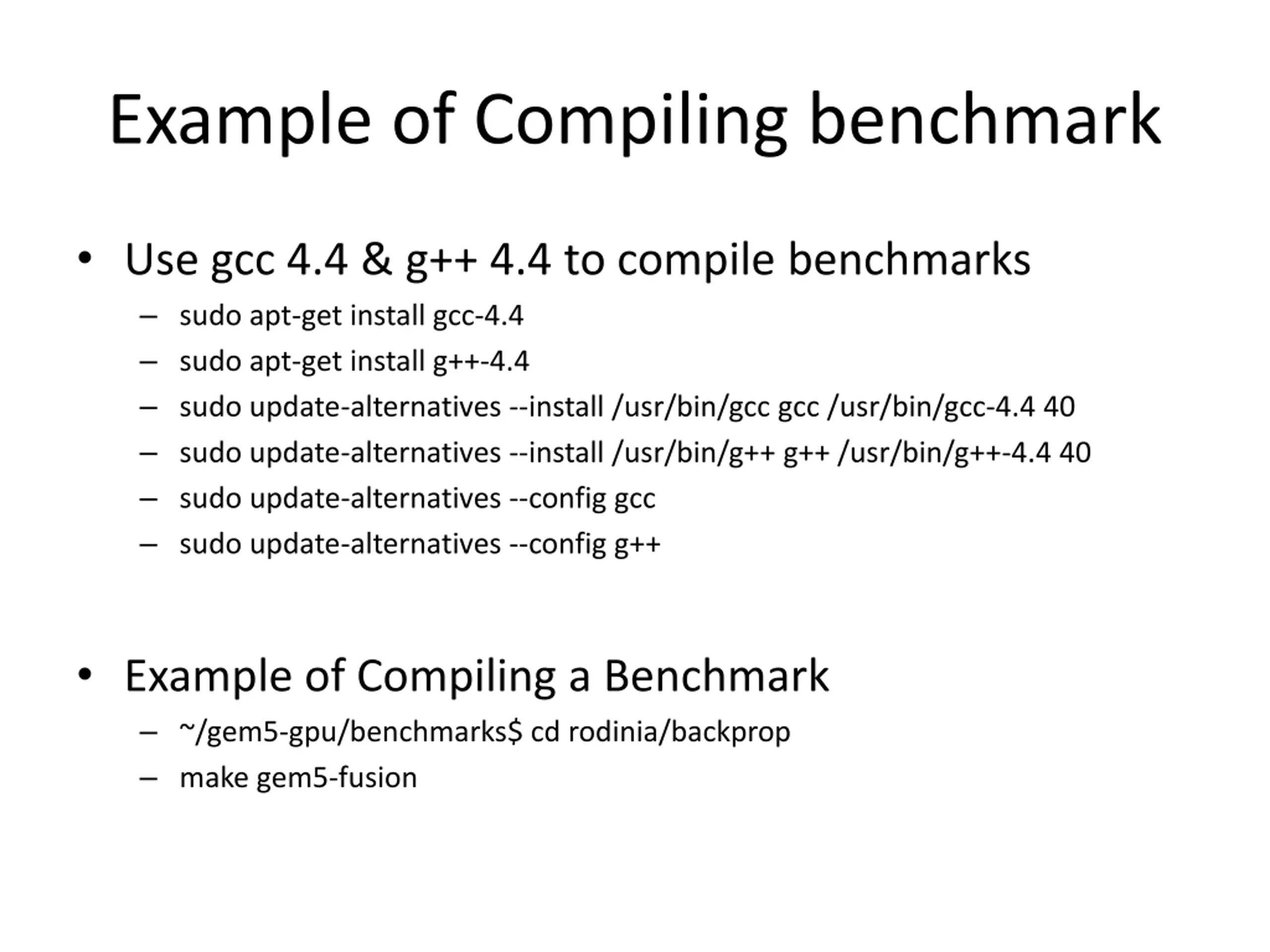 Example of Compiling benchmark

• Use gcc 4.4 & g++ 4.4 to compile benchmarks
  – sudo apt-get install gcc-4.4
  – sudo apt-get install g++-4.4
  – sudo update-alternatives --install /usr/bin/gcc gcc /usr/bin/gcc-4.4 40
  – sudo update-alternatives --install /usr/bin/g++ g++ /usr/bin/g++-4.4 40
  – sudo update-alternatives --config gcc
  – sudo update-alternatives --config g++

• Example of Compiling a Benchmark
  – ~/gem5-gpu/benchmarks$ cd rodinia/backprop
  – make gem5-fusion